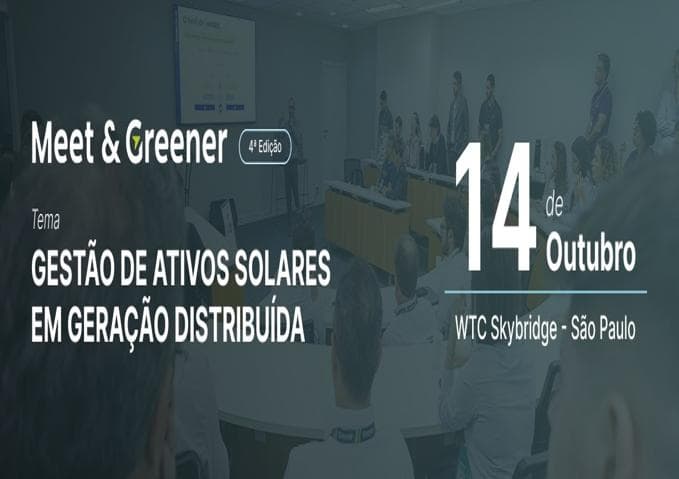 Meet & Greener
4ª Edição

Tema
GESTÃO DE ATIVOS SOLARES EM GERAÇÃO DISTRIBUÍDA

14 de Outubro

WTC Skybridge - São Paulo